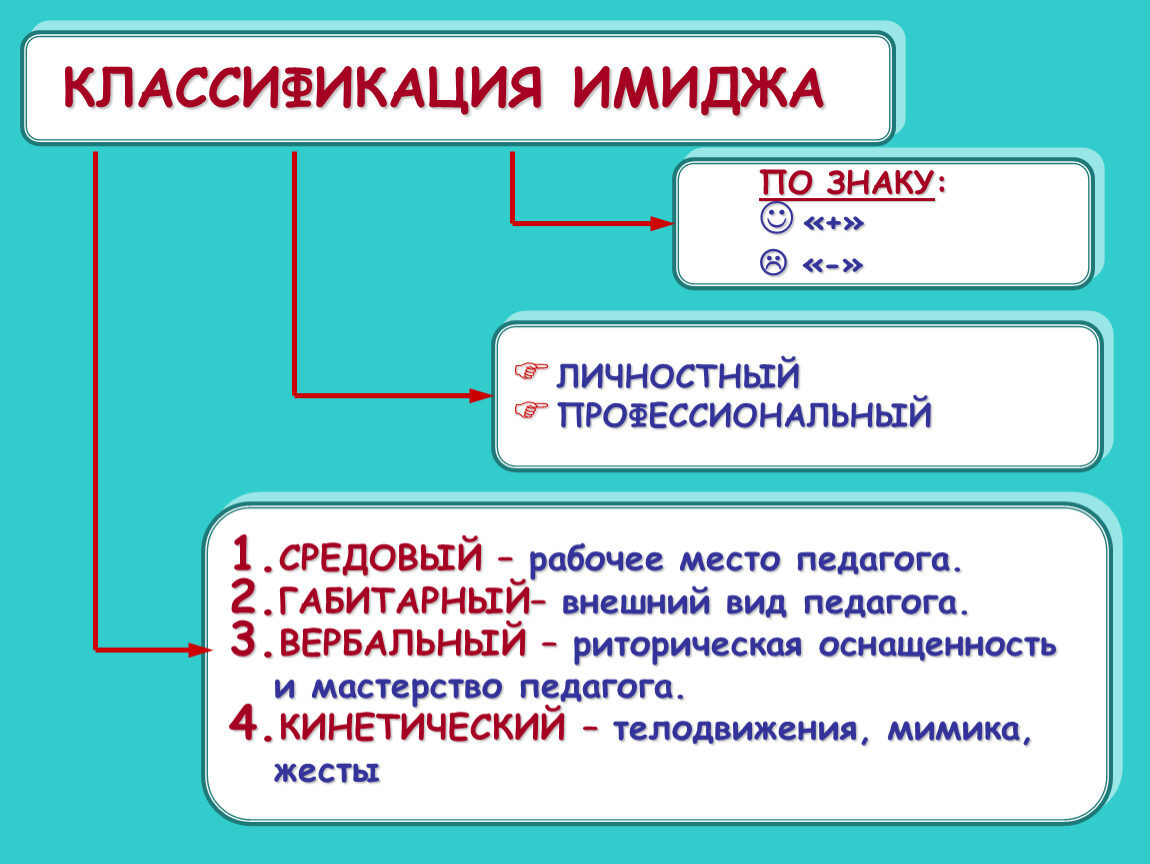 КЛАССИФИКАЦИЯ ИМИДЖА

ПО ЗНАКУ:
☺ «+»
☹ «-»

☞ ЛИЧНОСТНЫЙ
☞ ПРОФЕССИОНАЛЬНЫЙ

1. СРЕДОВЫЙ – рабочее место педагога.
2. ГАБИТАРНЫЙ– внешний вид педагога.
3. ВЕРБАЛЬНЫЙ – риторическая оснащенность и мастерство педагога.
4. КИНЕТИЧЕСКИЙ – телодвижения, мимика, жесты